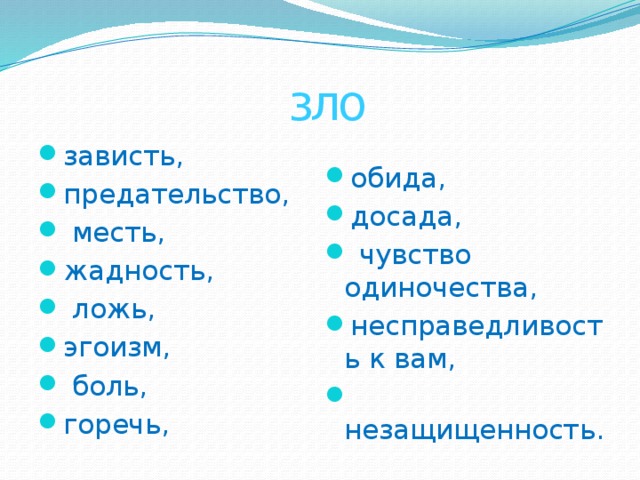 ЗЛО

- зависть,
- предательство,
- месть,
- жадность,
- ложь,
- эгоизм,
- боль,
- горечь,

- обида,
- досада,
- чувство одиночества,
- несправедливость к вам,
- незащищенность.